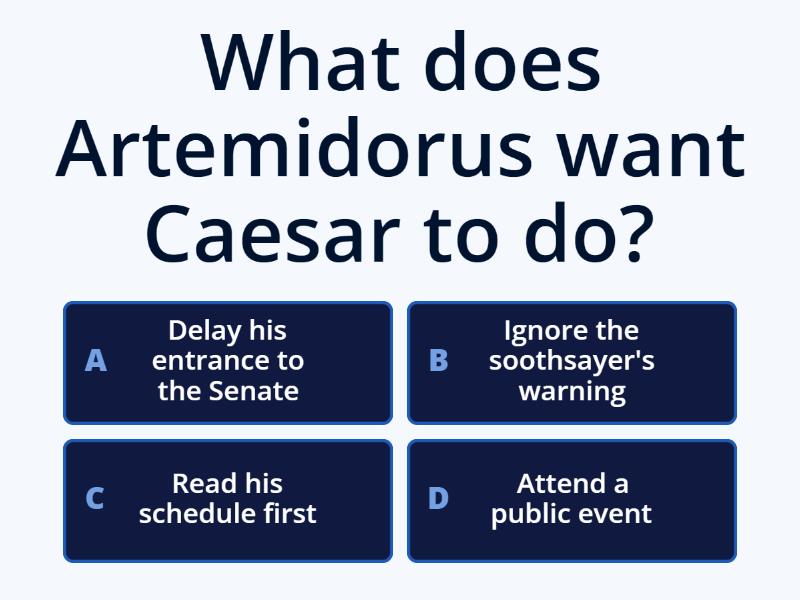 What does Artemidorus want Caesar to do?

A Delay his entrance to the Senate

B Ignore the soothsayer's warning

C Read his schedule first

D Attend a public event